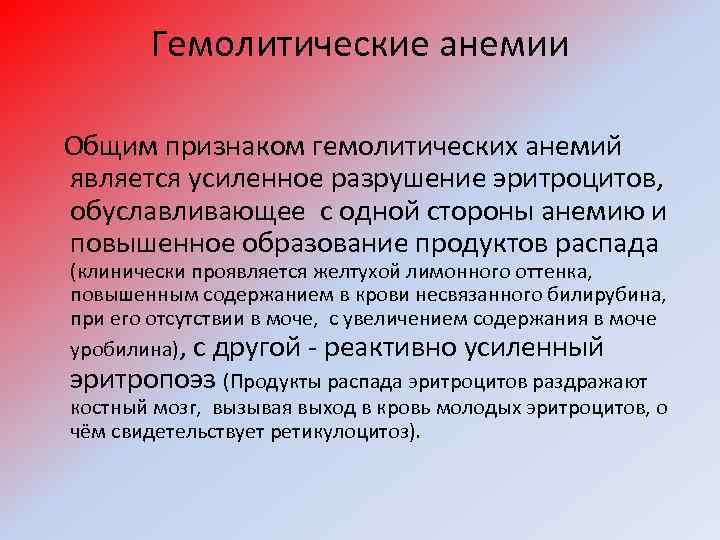 Гемолитические анемии

Общим признаком гемолитических анемий является усиленное разрушение эритроцитов, обуславливающее с одной стороны анемию и повышенное образование продуктов распада (клинически проявляется желтухой лимонного оттенка, повышенным содержанием в крови несвязанного билирубина, при его отсутствии в моче, с увеличением содержания в моче уробилина), с другой - реактивно усиленный эритропоэз (Продукты распада эритроцитов раздражают костный мозг, вызывая выход в кровь молодых эритроцитов, о чём свидетельствует ретикулоцитоз).